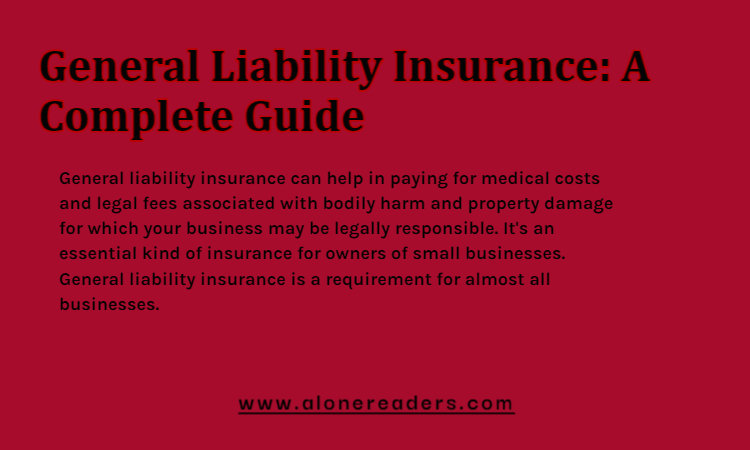 General Liability Insurance: A Complete Guide

General liability insurance can help in paying for medical costs and legal fees associated with bodily harm and property damage for which your business may be legally responsible. It's an essential kind of insurance for owners of small businesses. General liability insurance is a requirement for almost all businesses.

www.alonereaders.com